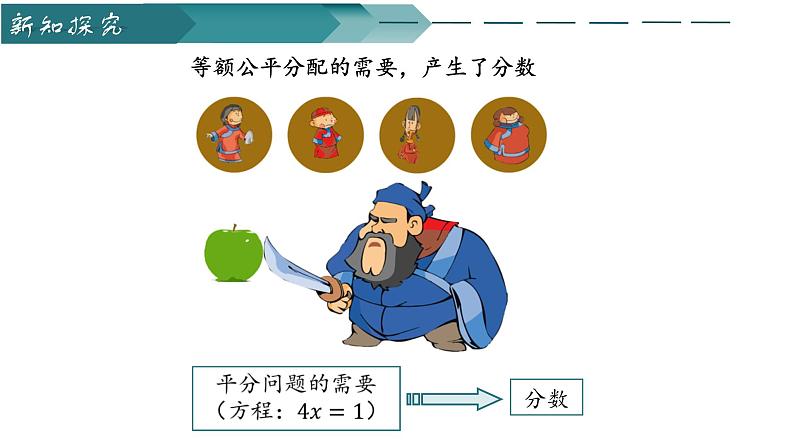 新知探究

等额公平分配的需要，产生了分数

平分问题的需要
（方程：$4x=1$）

分数